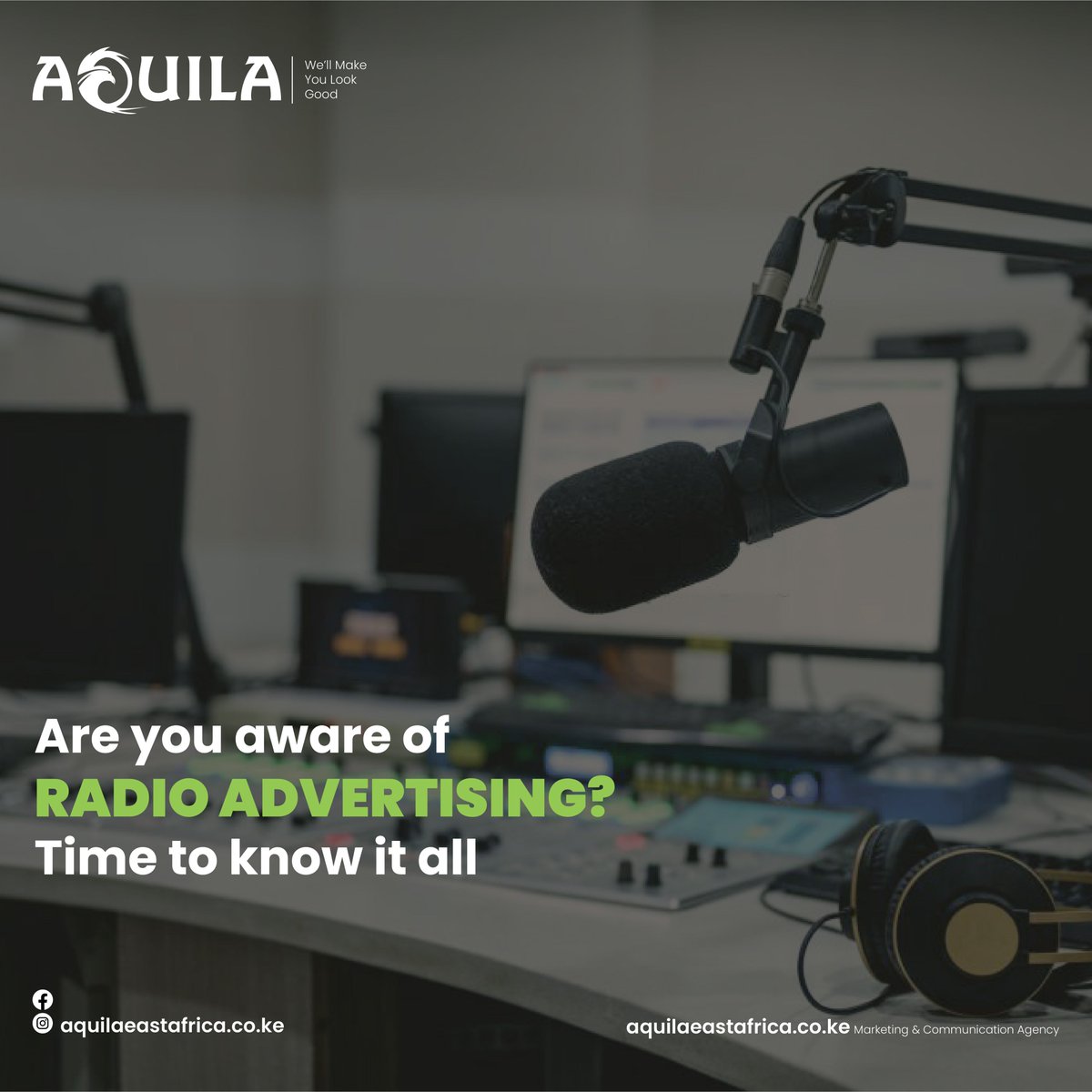 AQUILA We'll Make You Look Good

Are you aware of RADIO ADVERTISING? Time to know it all

aquilaeastafrica.co.ke

aquilaeastafrica.co.ke Marketing & Communication Agency